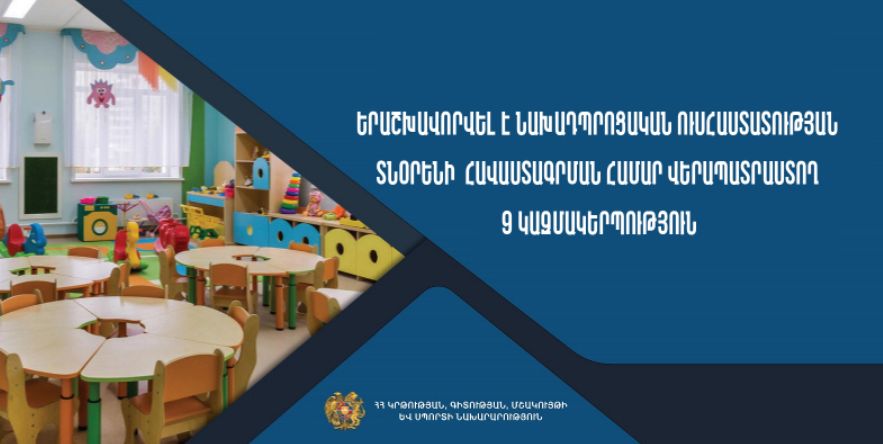 ԵՐԱՇԽԱՎՈՐՎԵԼ Է ՆԱԽԱԴՊՐՈՑԱԿԱՆ ՈՒՍՀԱՍՏԱՏՈՒԹՅԱՆ ՏՆՕՐԵՆԻ ՀԱՎԱՍՏԱԳՐՄԱՆ ՀԱՄԱՐ ՎԵՐԱՊԱՏՐԱՍՏՈՂ 9 ԿԱԶՄԱԿԵՐՊՈՒԹՅՈՒՆ

ՀՀ ԿՐԹՈՒԹՅԱՆ, ԳԻՏՈՒԹՅԱՆ, ՄՇԱԿՈՒՅԹԻ ԵՎ ՍՊՈՐՏԻ ՆԱԽԱՐԱՐՈՒԹՅՈՒՆ